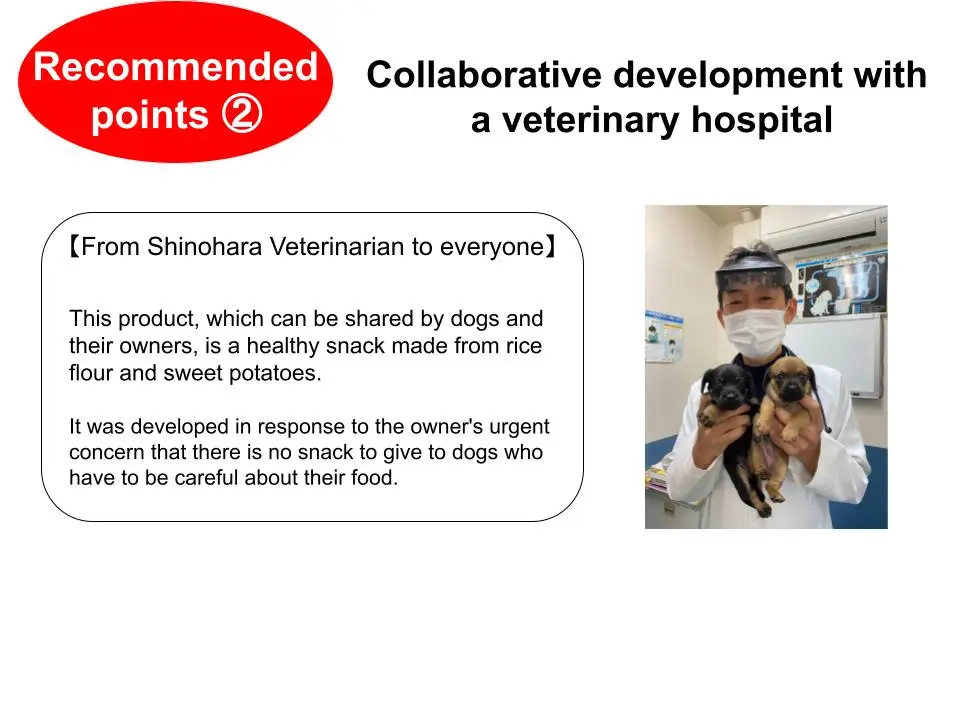 Recommended points ②

Collaborative development with a veterinary hospital

【From Shinohara Veterinarian to everyone】

This product, which can be shared by dogs and their owners, is a healthy snack made from rice flour and sweet potatoes.

It was developed in response to the owner's urgent concern that there is no snack to give to dogs who have to be careful about their food.